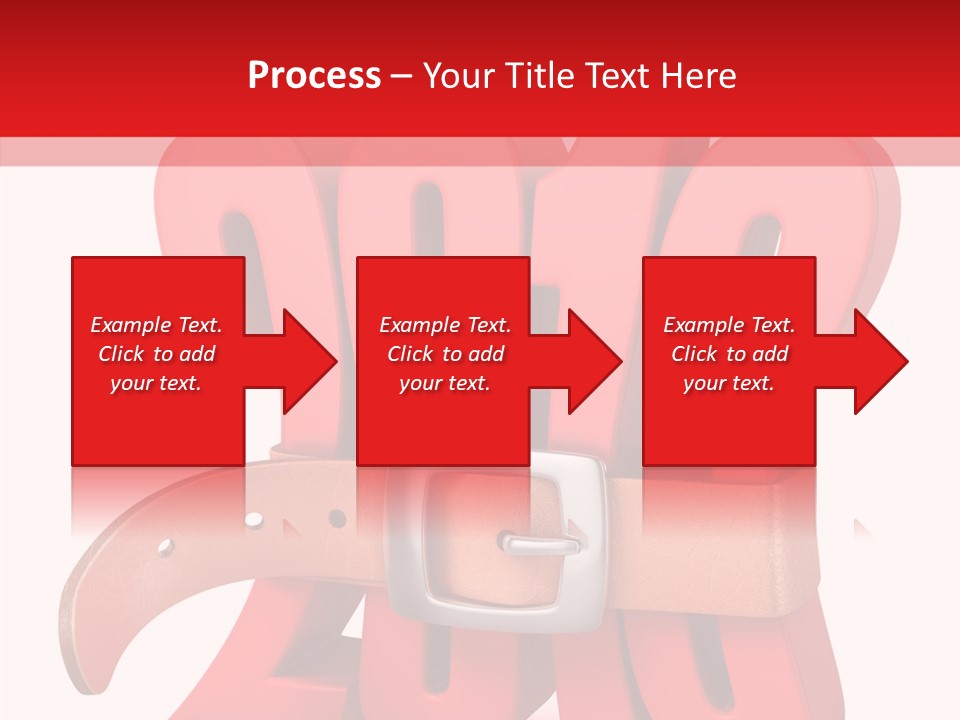 Process – Your Title Text Here

Example Text. Click to add your text.

Example Text. Click to add your text.

Example Text. Click to add your text.